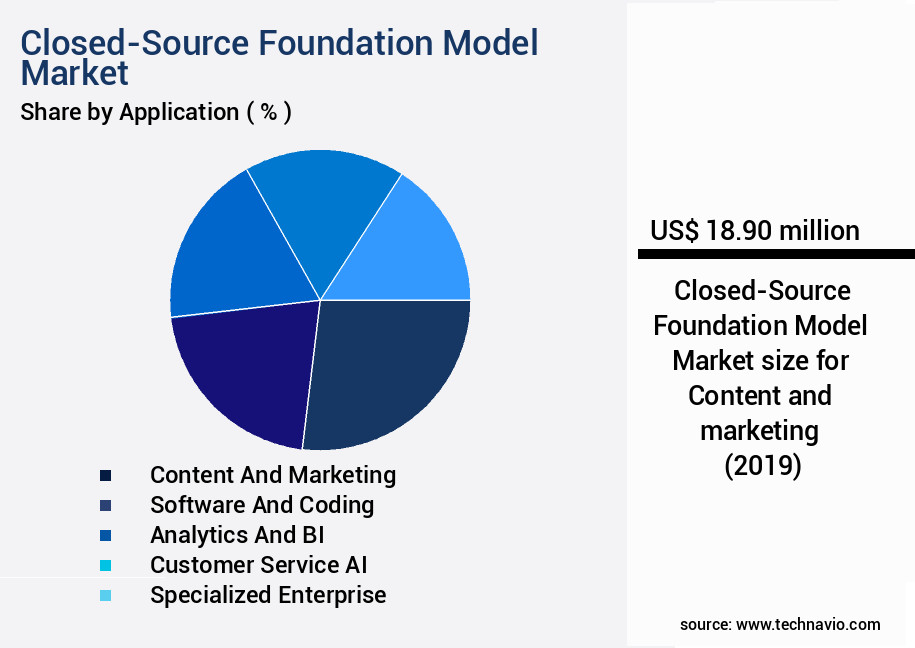 Closed-Source Foundation Model Market
Share by Application ( % )

Content And Marketing
Software And Coding
Analytics And BI
Customer Service AI
Specialized Enterprise

US$ 18.90 million

Closed-Source Foundation Model Market size for Content and marketing (2019)

source: www.technavio.com